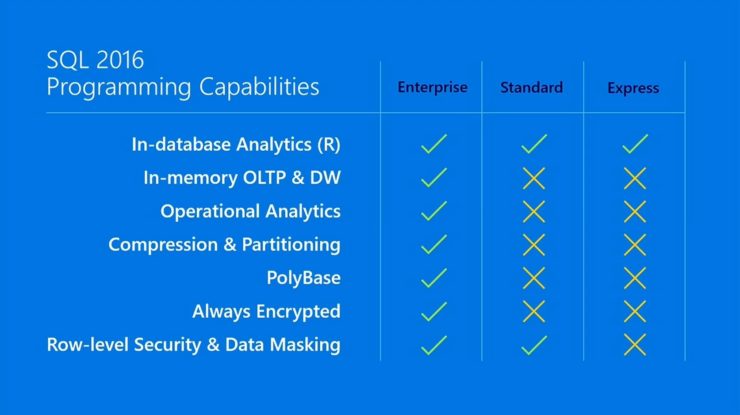 | SQL 2016 Programming Capabilities | Enterprise | Standard | Express |
|---|---|---|---|
| In-database Analytics (R) | ✓ | ✓ | ✓ |
| In-memory OLTP & DW | ✓ | ✗ | ✗ |
| Operational Analytics | ✓ | ✗ | ✗ |
| Compression & Partitioning | ✓ | ✗ | ✗ |
| PolyBase | ✓ | ✗ | ✗ |
| Always Encrypted | ✓ | ✗ | ✗ |
| Row-level Security & Data Masking | ✓ | ✓ | ✗ |